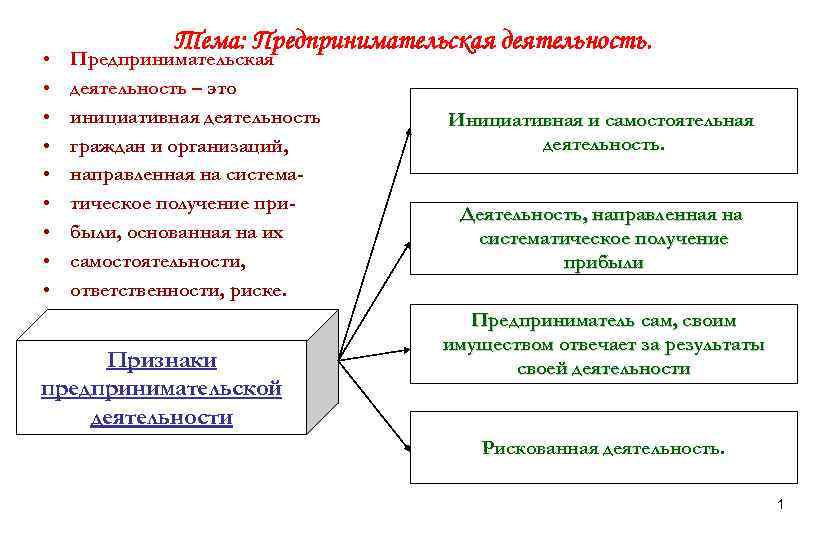 Тема: Предпринимательская деятельность.

• Предпринимательская
• деятельность – это
• инициативная деятельность
• граждан и организаций,
• направленная на система-
• тическое получение при-
• были, основанная на их
• самостоятельности,
• ответственности, риске.

Признаки предпринимательской деятельности

Инициативная и самостоятельная деятельность.

Деятельность, направленная на систематическое получение прибыли

Предприниматель сам, своим имуществом отвечает за результаты своей деятельности

Рискованная деятельность.

1